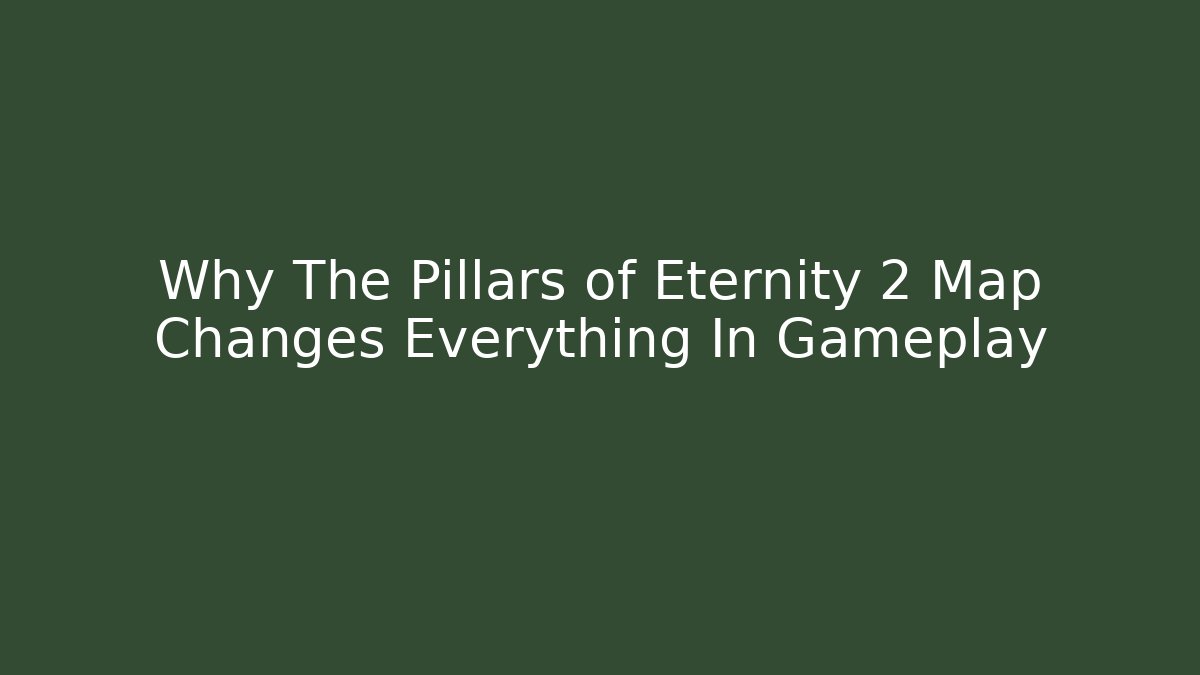 Why The Pillars of Eternity 2 Map Changes Everything In Gameplay